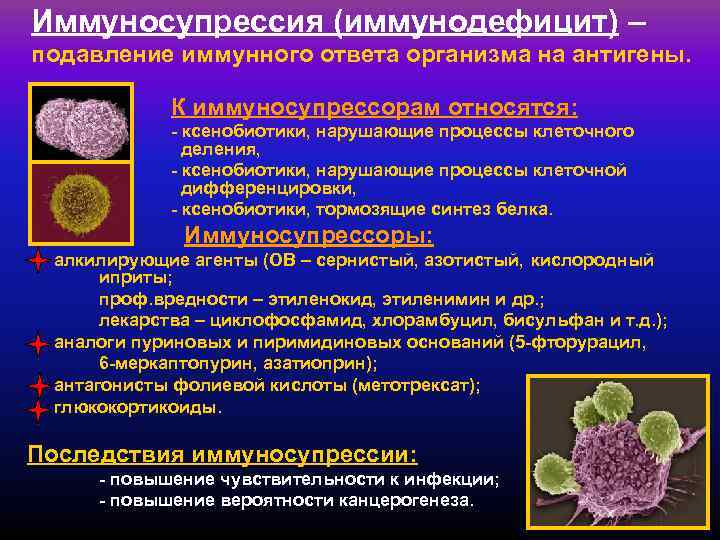 Иммуносупрессия (иммунодефицит) – подавление иммунного ответа организма на антигены.

К иммуносупрессорам относятся:
- ксенобиотики, нарушающие процессы клеточного деления,
- ксенобиотики, нарушающие процессы клеточной дифференцировки,
- ксенобиотики, тормозящие синтез белка.

Иммуносупрессоры:
алкилирующие агенты (ОВ – сернистый, азотистый, кислородный иприты;
проф.вредности – этиленокид, этиленимин и др.;
лекарства – циклофосфамид, хлорамбуцил, бисульфан и т.д.);
аналоги пуриновых и пиримидиновых оснований (5-фторурацил, 6-меркаптопурин, азатиоприн);
антагонисты фолиевой кислоты (метотрексат);
глюкокортикоиды.

Последствия иммуносупрессии:
- повышение чувствительности к инфекции;
- повышение вероятности канцерогенеза.